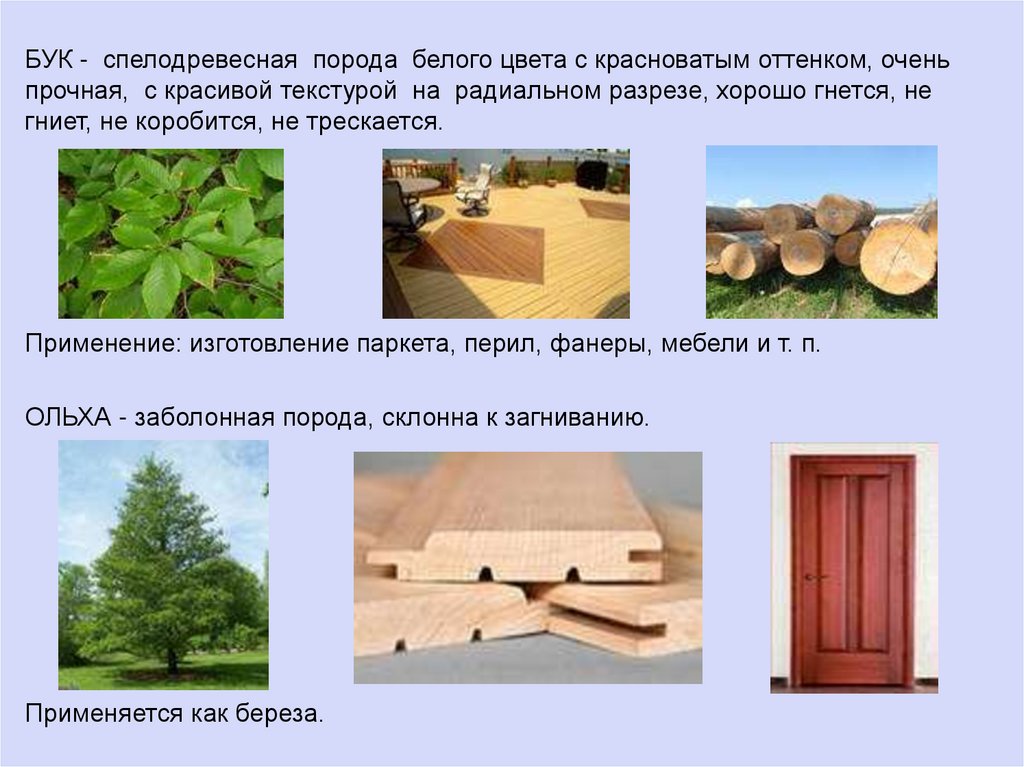 БУК - спелодревесная порода белого цвета с красноватым оттенком, очень прочная, с красивой текстурой на радиальном разрезе, хорошо гнется, не гниет, не коробится, не трескается.

Применение: изготовление паркета, перил, фанеры, мебели и т. п.

ОЛЬХА - заболонная порода, склонна к загниванию.

Применяется как береза.